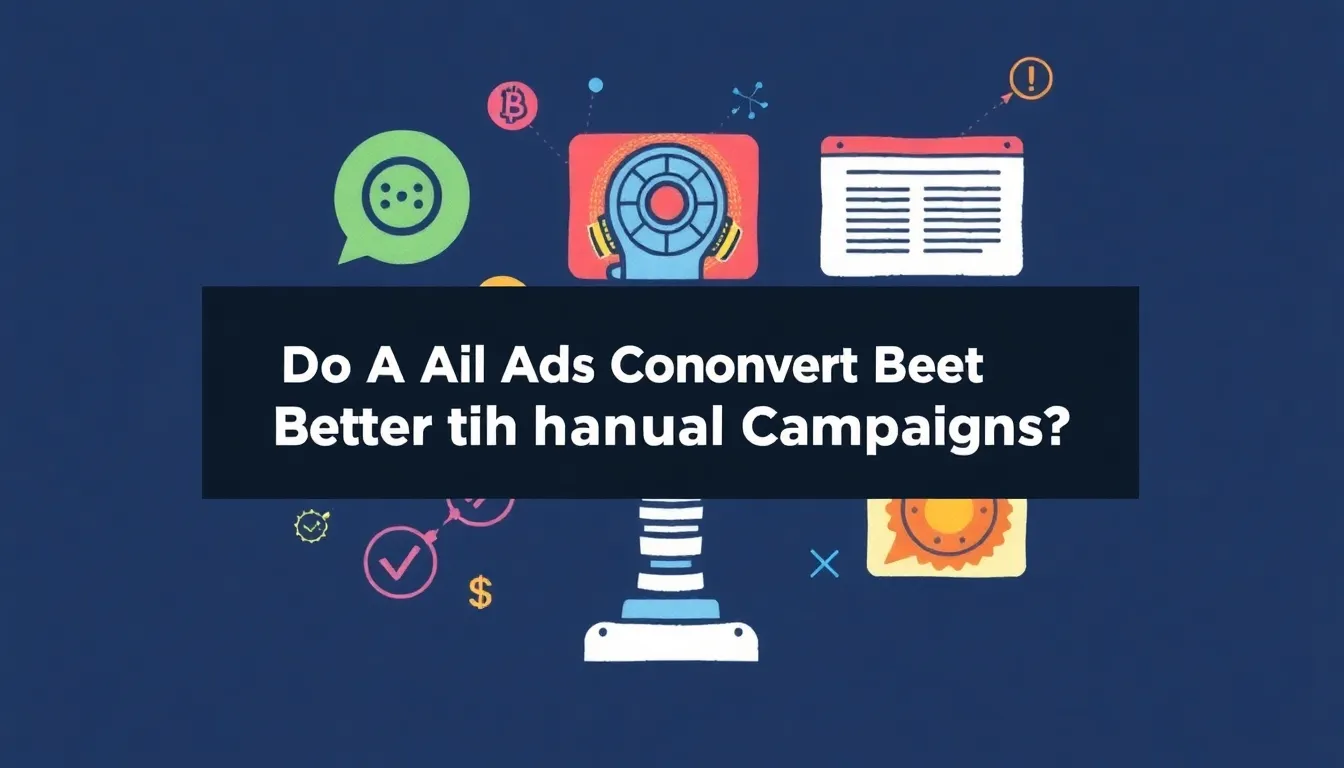 Do A Ail Ads Cononvert Beet
Better tih hanual Campaigns?